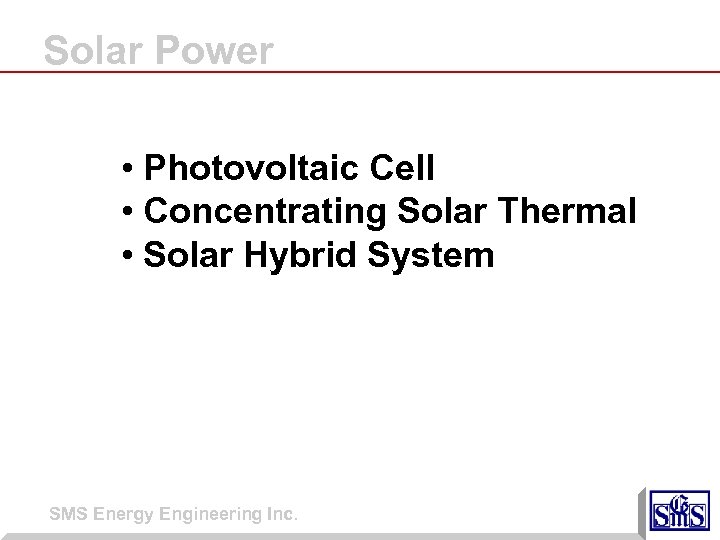 Solar Power

• Photovoltaic Cell
• Concentrating Solar Thermal
• Solar Hybrid System

SMS Energy Engineering Inc.

SMS